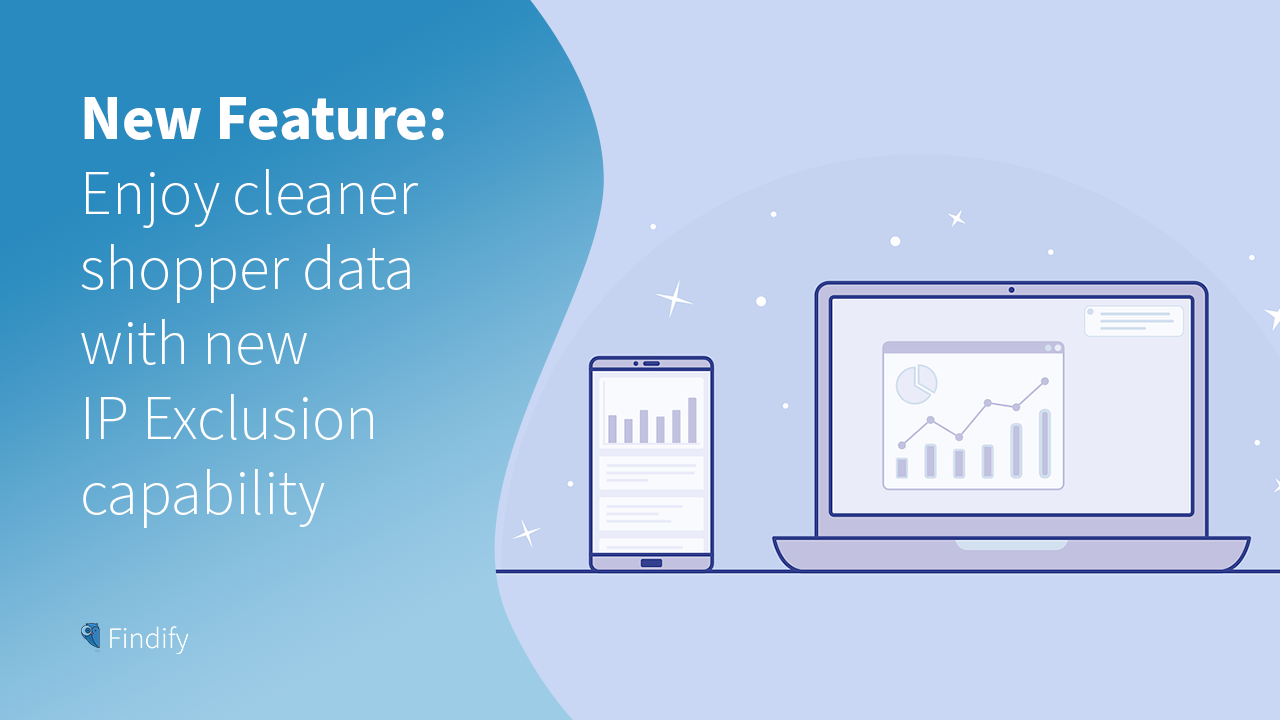 New Feature:
Enjoy cleaner shopper data with new IP Exclusion capability

Findify